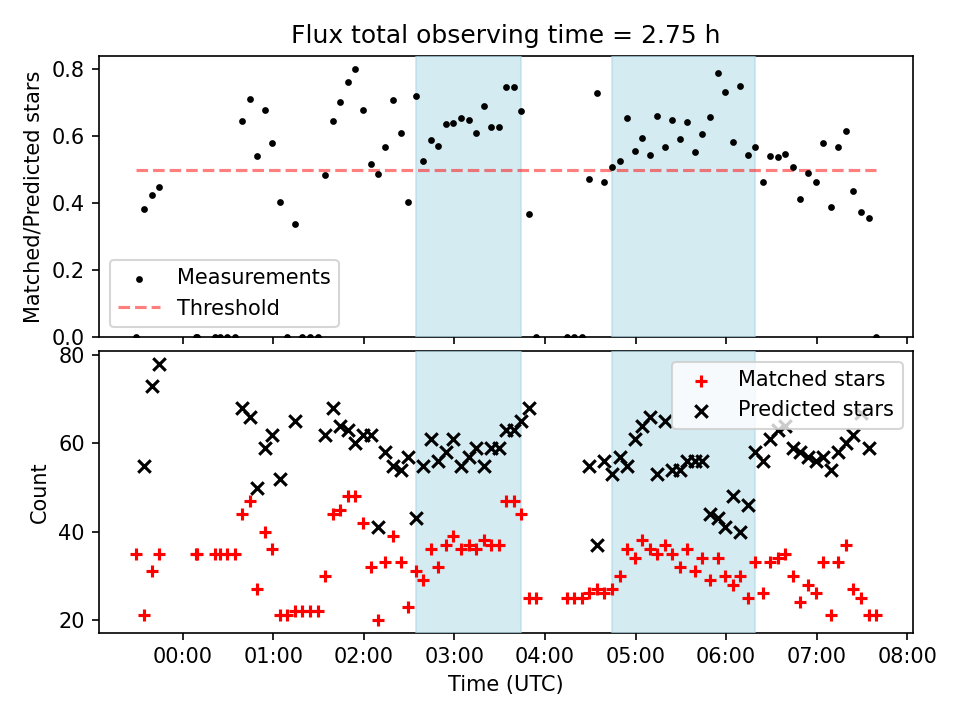 Flux total observing time = 2.75 h

Matched/Predicted stars

0.8
0.6
0.4
0.2
0.0

Measurements
Threshold

Count

80
60
40
20

Matched stars
Predicted stars

00:00 01:00 02:00 03:00 04:00 05:00 06:00 07:00 08:00

Time (UTC)